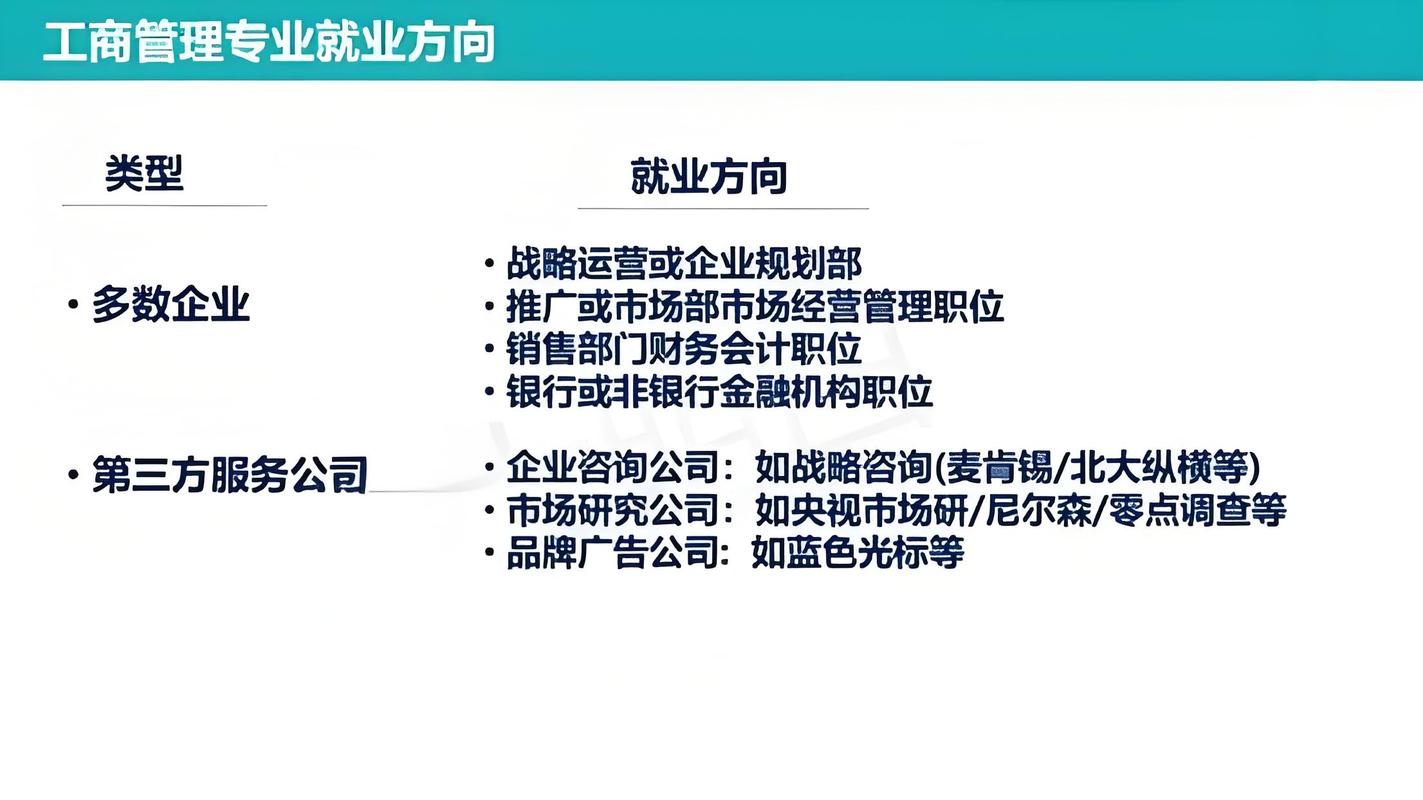 工商管理专业就业方向

| 类型 | 就业方向 |
|---|---|
| • 多数企业 | • 战略运营或企业规划部<br>• 推广或市场部市场经营管理职位<br>• 销售部门财务会计职位<br>• 银行或非银行金融机构职位 |
| • 第三方服务公司 | • 企业咨询公司：如战略咨询(麦肯锡/北大纵横等)<br>• 市场研究公司：如央视市场研/尼尔森/零点调查等<br>• 品牌广告公司：如蓝色光标等 |